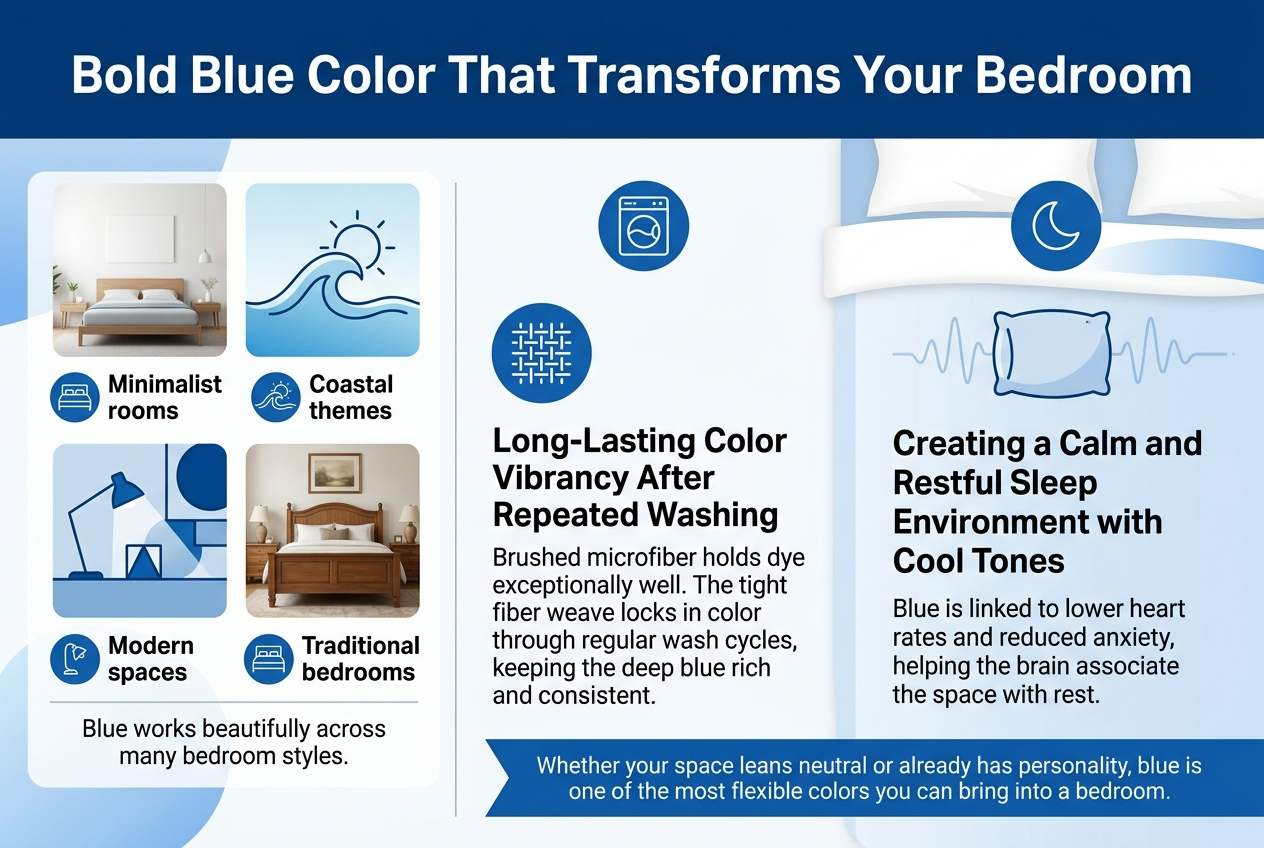 Bold Blue Color That Transforms Your Bedroom

Minimalist rooms

Coastal themes

Modern spaces

Traditional bedrooms

Blue works beautifully across many bedroom styles.

Long-Lasting Color Vibrancy After Repeated Washing

Brushed microfiber holds dye exceptionally well. The tight fiber weave locks in color through regular wash cycles, keeping the deep blue rich and consistent.

Creating a Calm and Restful Sleep Environment with Cool Tones

Blue is linked to lower heart rates and reduced anxiety, helping the brain associate the space with rest.

Whether your space leans neutral or already has personality, blue is one of the most flexible colors you can bring into a bedroom.